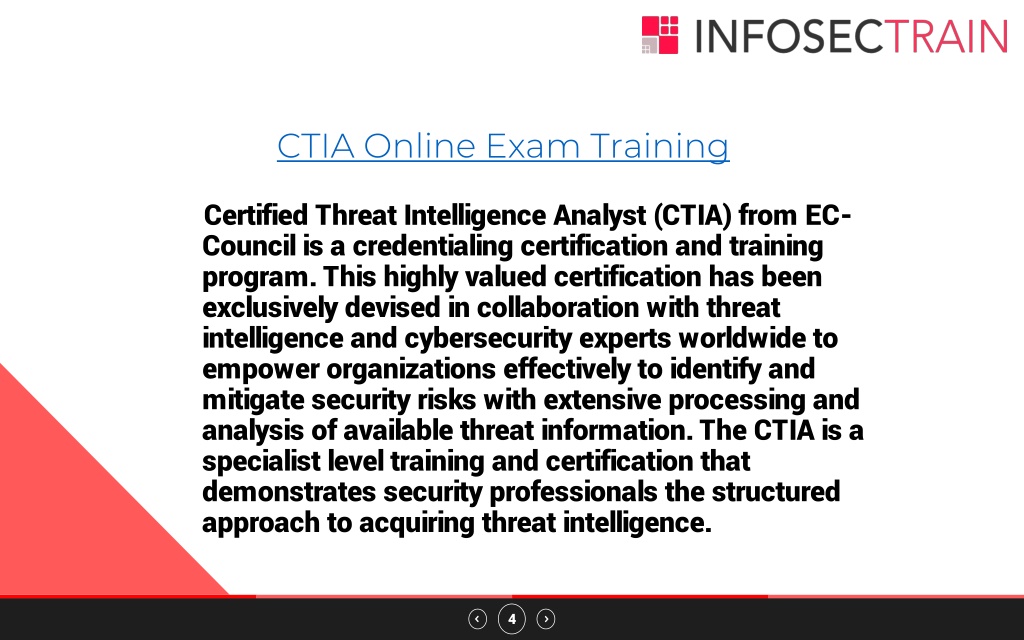 INFOSECTRAIN

CTIA Online Exam Training

Certified Threat Intelligence Analyst (CTIA) from EC-Council is a credentialing certification and training program. This highly valued certification has been exclusively devised in collaboration with threat intelligence and cybersecurity experts worldwide to empower organizations effectively to identify and mitigate security risks with extensive processing and analysis of available threat information. The CTIA is a specialist level training and certification that demonstrates security professionals the structured approach to acquiring threat intelligence.

4